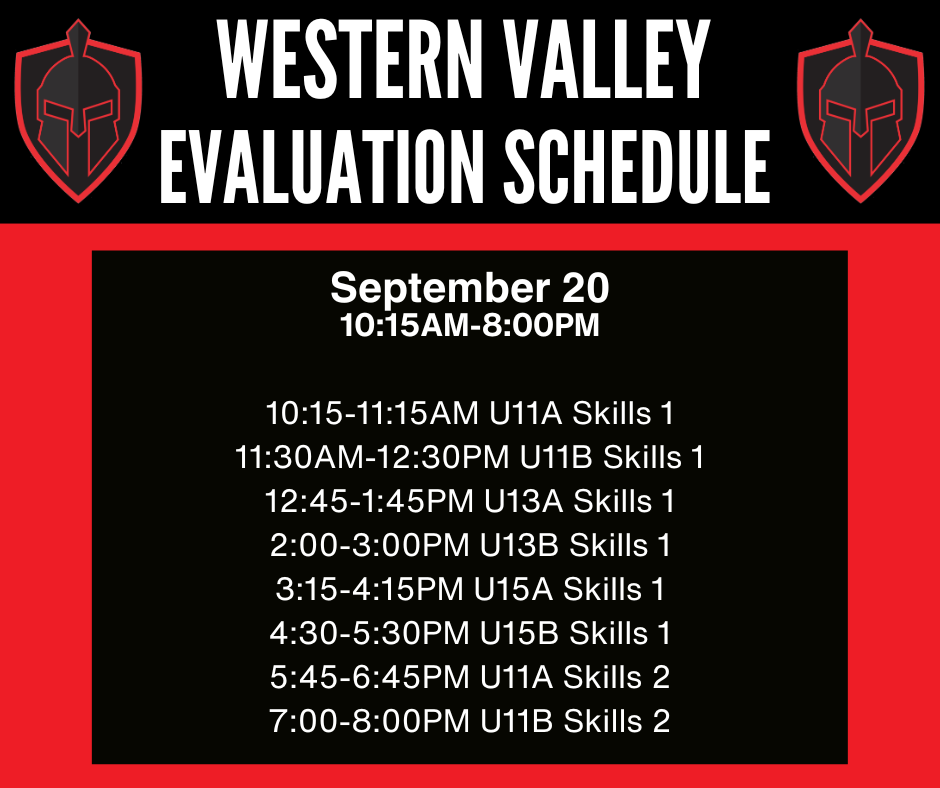 WESTERN VALLEY
EVALUATION SCHEDULE

September 20
10:15AM-8:00PM

10:15-11:15AM U11A Skills 1
11:30AM-12:30PM U11B Skills 1
12:45-1:45PM U13A Skills 1
2:00-3:00PM U13B Skills 1
3:15-4:15PM U15A Skills 1
4:30-5:30PM U15B Skills 1
5:45-6:45PM U11A Skills 2
7:00-8:00PM U11B Skills 2